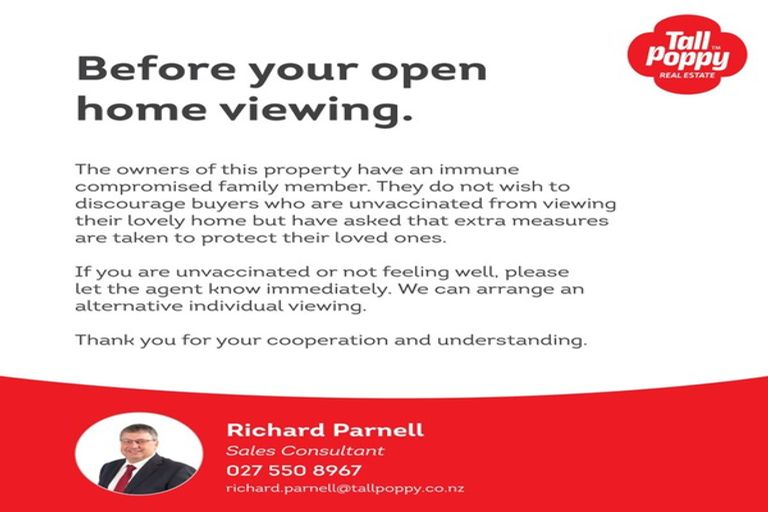 Tall Poppy™
REAL ESTATE

Before your open home viewing.

The owners of this property have an immune compromised family member. They do not wish to discourage buyers who are unvaccinated from viewing their lovely home but have asked that extra measures are taken to protect their loved ones.

If you are unvaccinated or not feeling well, please let the agent know immediately. We can arrange an alternative individual viewing.

Thank you for your cooperation and understanding.

Richard Parnell
Sales Consultant
027 550 8967
richard.parnell@tallpoppy.co.nz